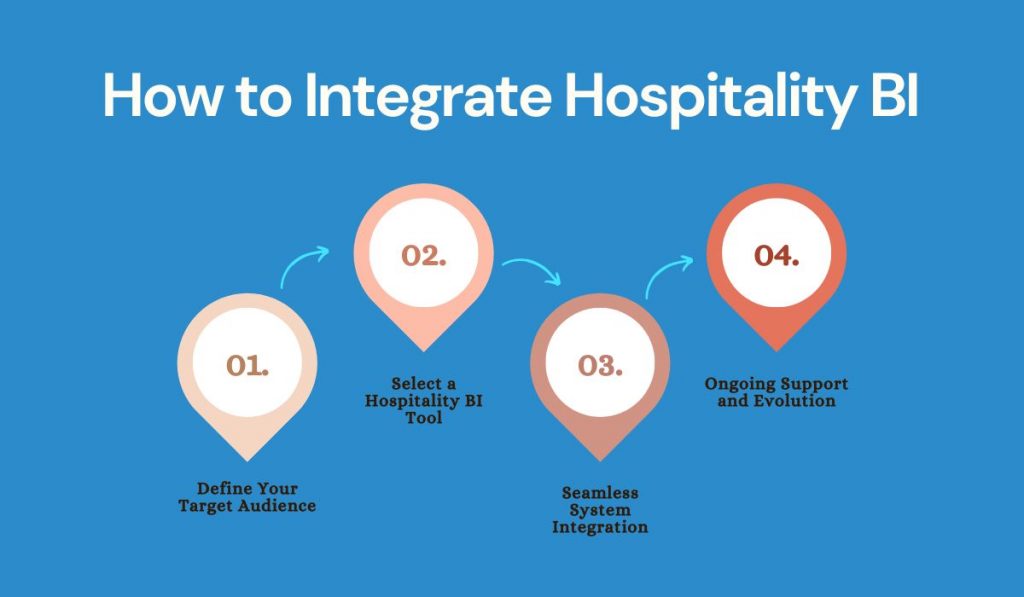 How to Integrate Hospitality BI

01.

Define Your Target Audience

02.

Select a Hospitality BI Tool

03.

Seamless System Integration

04.

Ongoing Support and Evolution